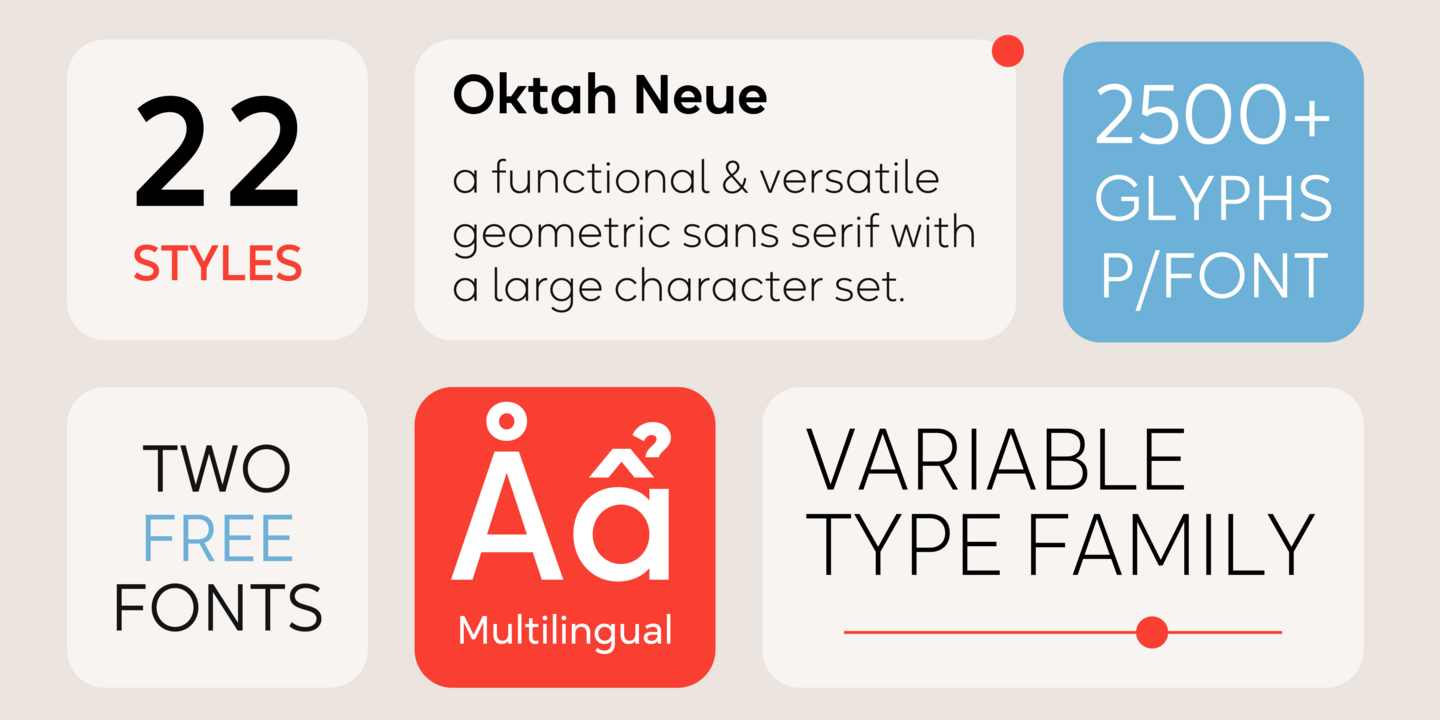 22
STYLES

Oktah Neue

a functional & versatile geometric sans serif with a large character set.

2500+
GLYPHS
P/FONT

TWO
FREE
FONTS

Åẩ
Multilingual

VARIABLE
TYPE FAMILY